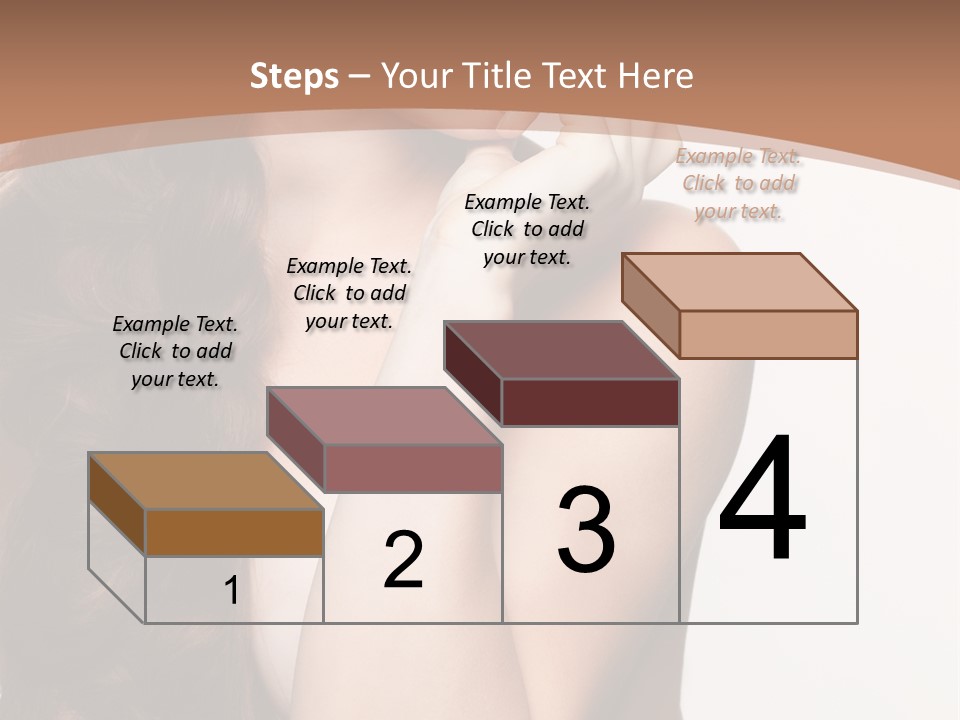 Steps – Your Title Text Here

Example Text. Click to add your text.

Example Text. Click to add your text.

Example Text. Click to add your text.

Example Text. Click to add your text.

1

2

3

4